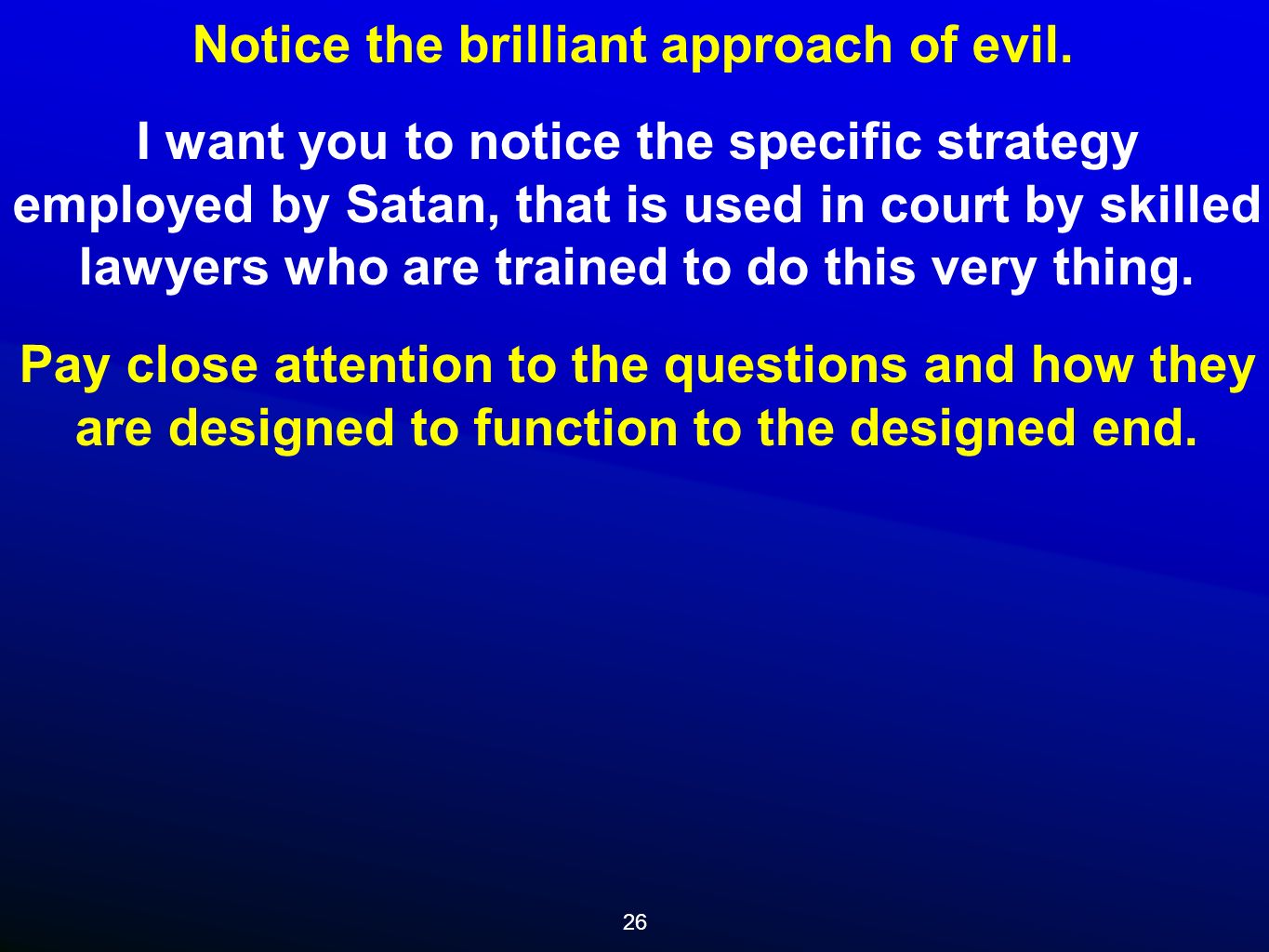 Notice the brilliant approach of evil.

I want you to notice the specific strategy employed by Satan, that is used in court by skilled lawyers who are trained to do this very thing.

Pay close attention to the questions and how they are designed to function to the designed end.

26